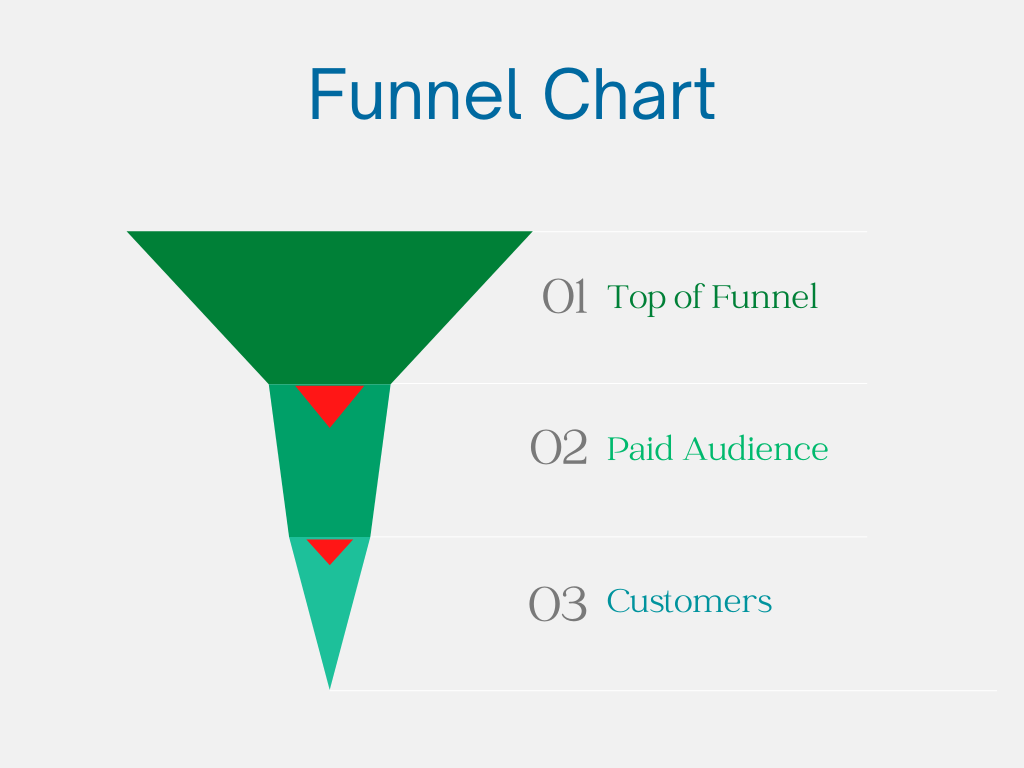 Funnel Chart

01 Top of Funnel

02 Paid Audience

03 Customers